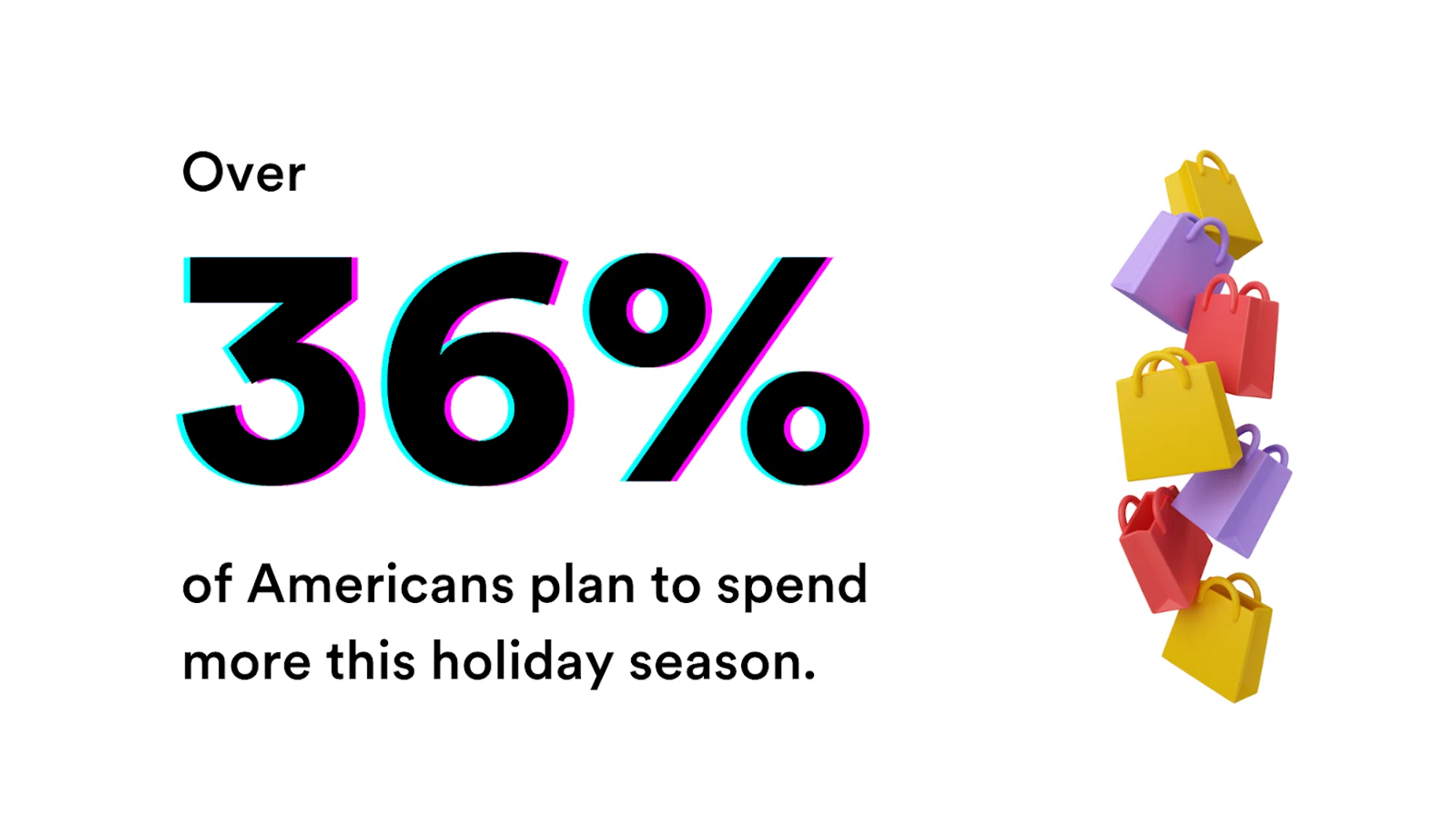 Over

36%

of Americans plan to spend more this holiday season.